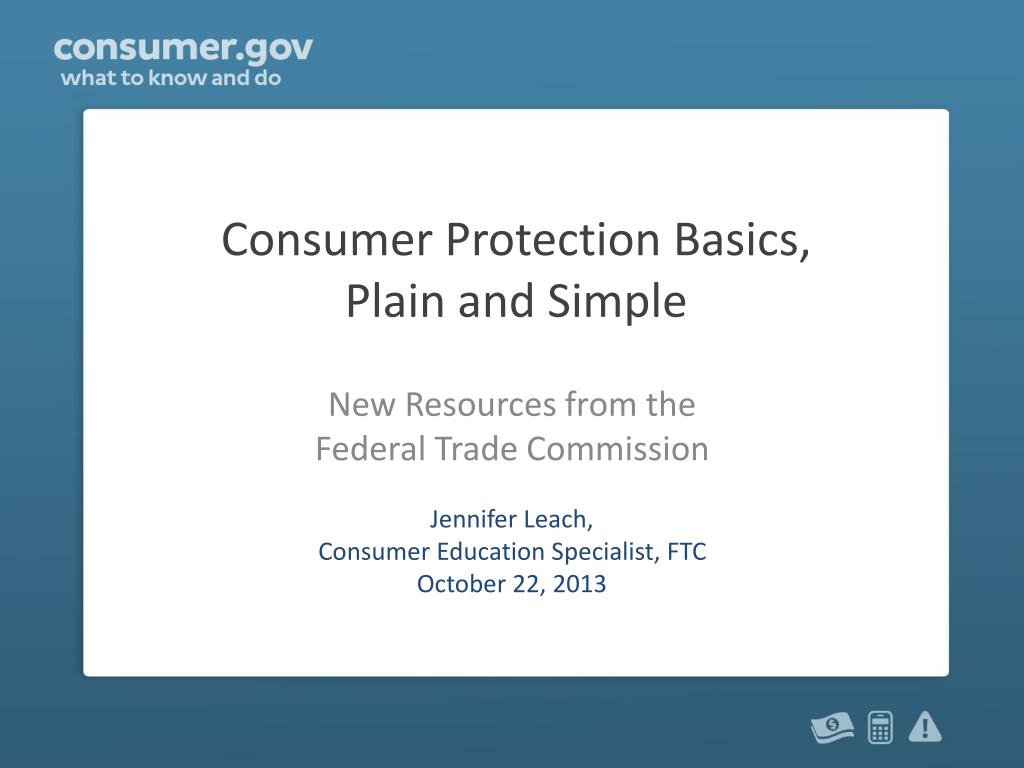 consumer.gov
what to know and do

Consumer Protection Basics,
Plain and Simple

New Resources from the
Federal Trade Commission

Jennifer Leach,
Consumer Education Specialist, FTC
October 22, 2013